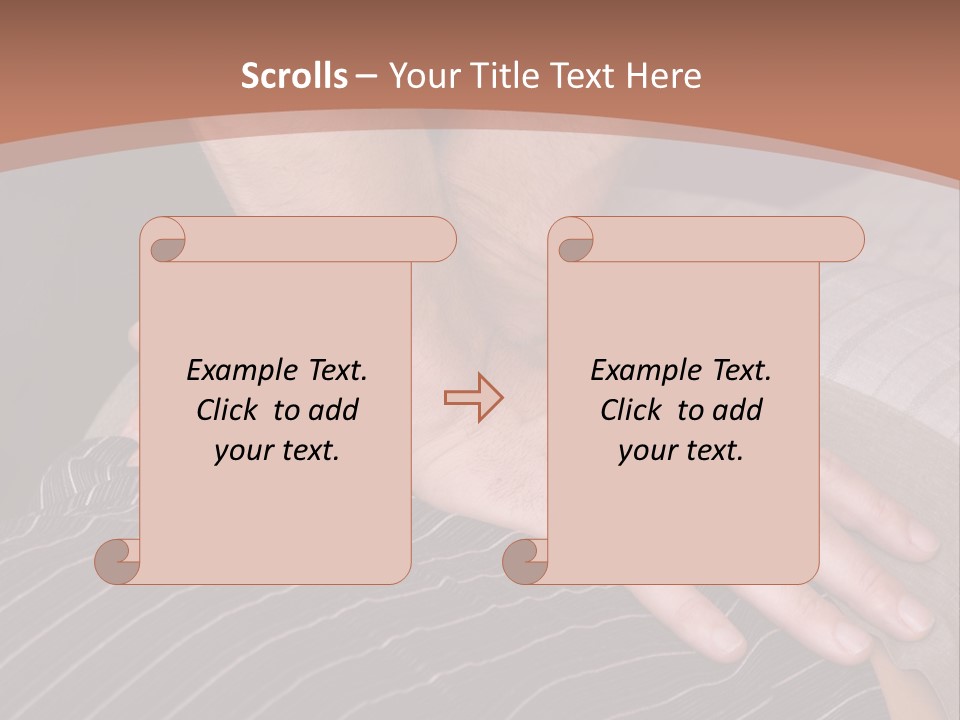 Scrolls – Your Title Text Here

Example Text. Click to add your text.

Example Text. Click to add your text.